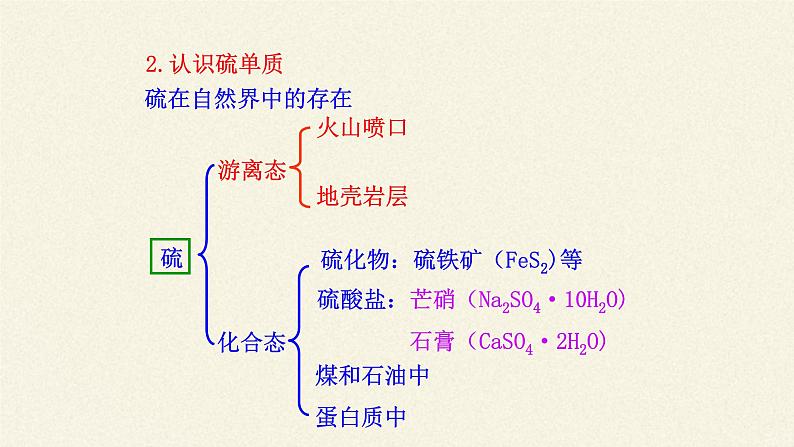 2.认识硫单质
硫在自然界中的存在

硫

游离态
火山喷口
地壳岩层

化合态
硫化物：硫铁矿（$FeS_2$）等
硫酸盐：芒硝（$Na_2SO_4 \cdot 10H_2O$）
石膏（$CaSO_4 \cdot 2H_2O$）
煤和石油中
蛋白质中